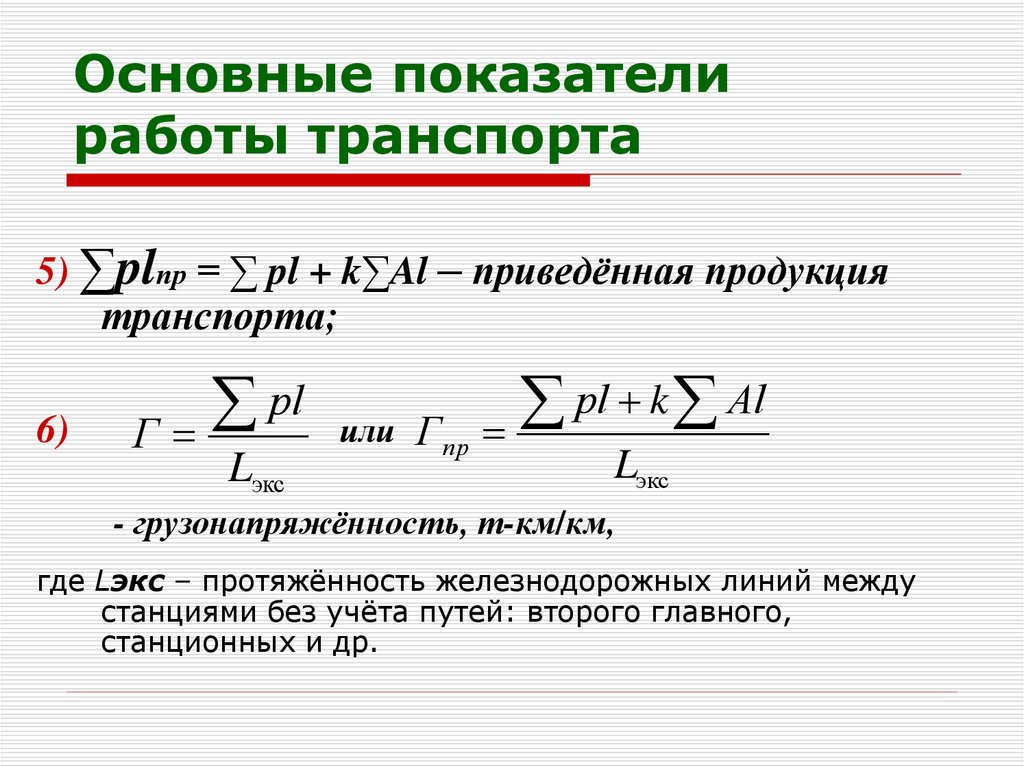 Основные показатели работы транспорта

5) $\sum pl_{пр} = \sum pl + k\sum Al$ – приведённая продукция транспорта;

6) $Г = \frac{\sum pl}{L_{экс}}$ или $Г_{пр} = \frac{\sum pl + k\sum Al}{L_{экс}}$

- грузонапряжённость, т-км/км,

где Lэкс – протяжённость железнодорожных линий между станциями без учёта путей: второго главного, станционных и др.